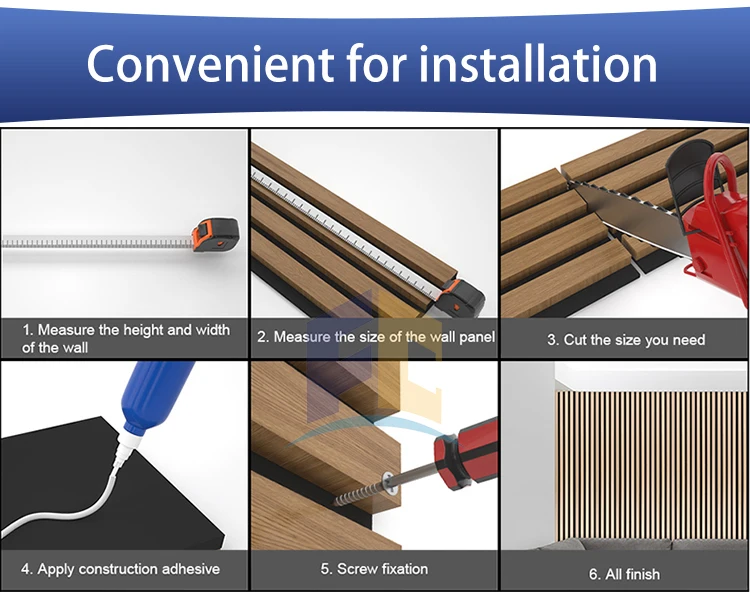 Convenient for installation

1. Measure the height and width of the wall

2. Measure the size of the wall panel

3. Cut the size you need

4. Apply construction adhesive

5. Screw fixation

6. All finish